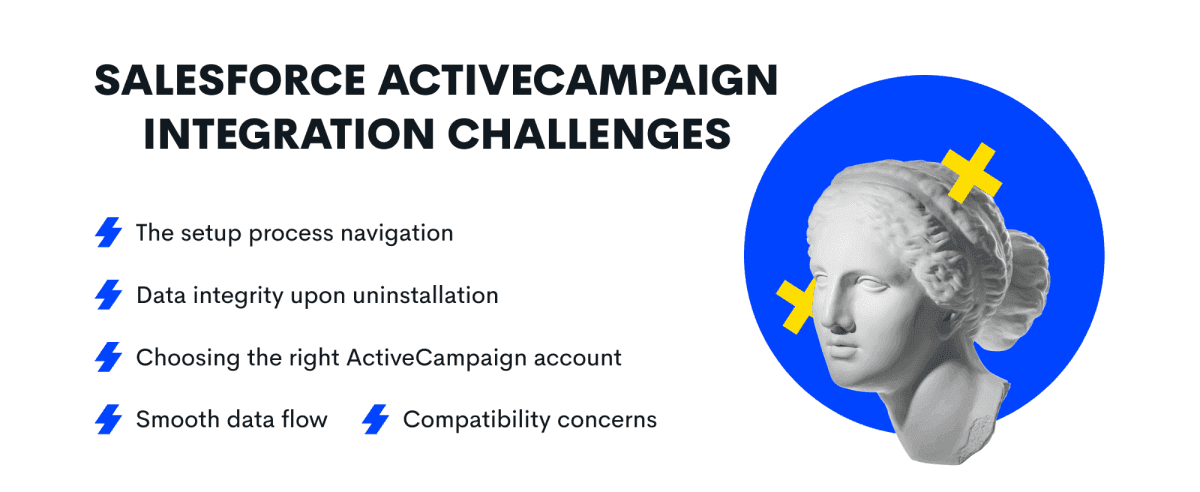 SALESFORCE ACTIVECAMPAIGN INTEGRATION CHALLENGES

The setup process navigation

Data integrity upon uninstallation

Choosing the right ActiveCampaign account

Smooth data flow

Compatibility concerns